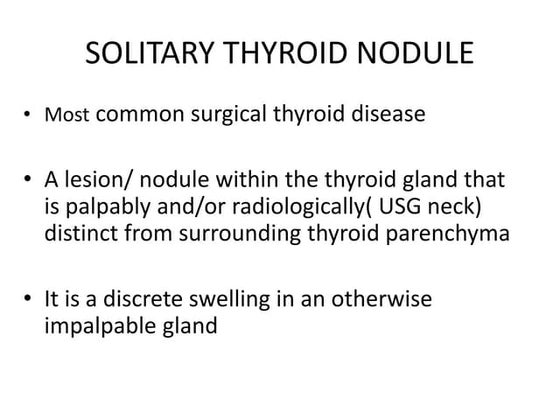 SOLITARY THYROID NODULE

• Most common surgical thyroid disease

• A lesion/ nodule within the thyroid gland that is palpably and/or radiologically( USG neck) distinct from surrounding thyroid parenchyma

• It is a discrete swelling in an otherwise impalpable gland